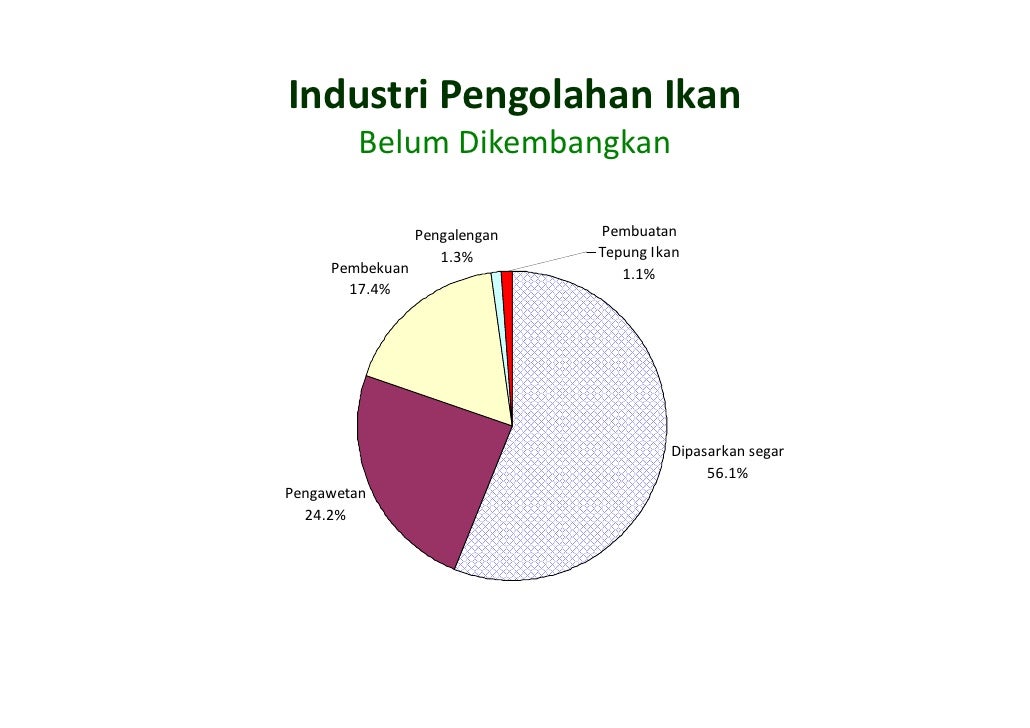 Industri Pengolahan Ikan
Belum Dikembangkan

Pengalengan
1.3%

Pembuatan
Tepung Ikan
1.1%

Pembekuan
17.4%

Dipasarkan segar
56.1%

Pengawetan
24.2%